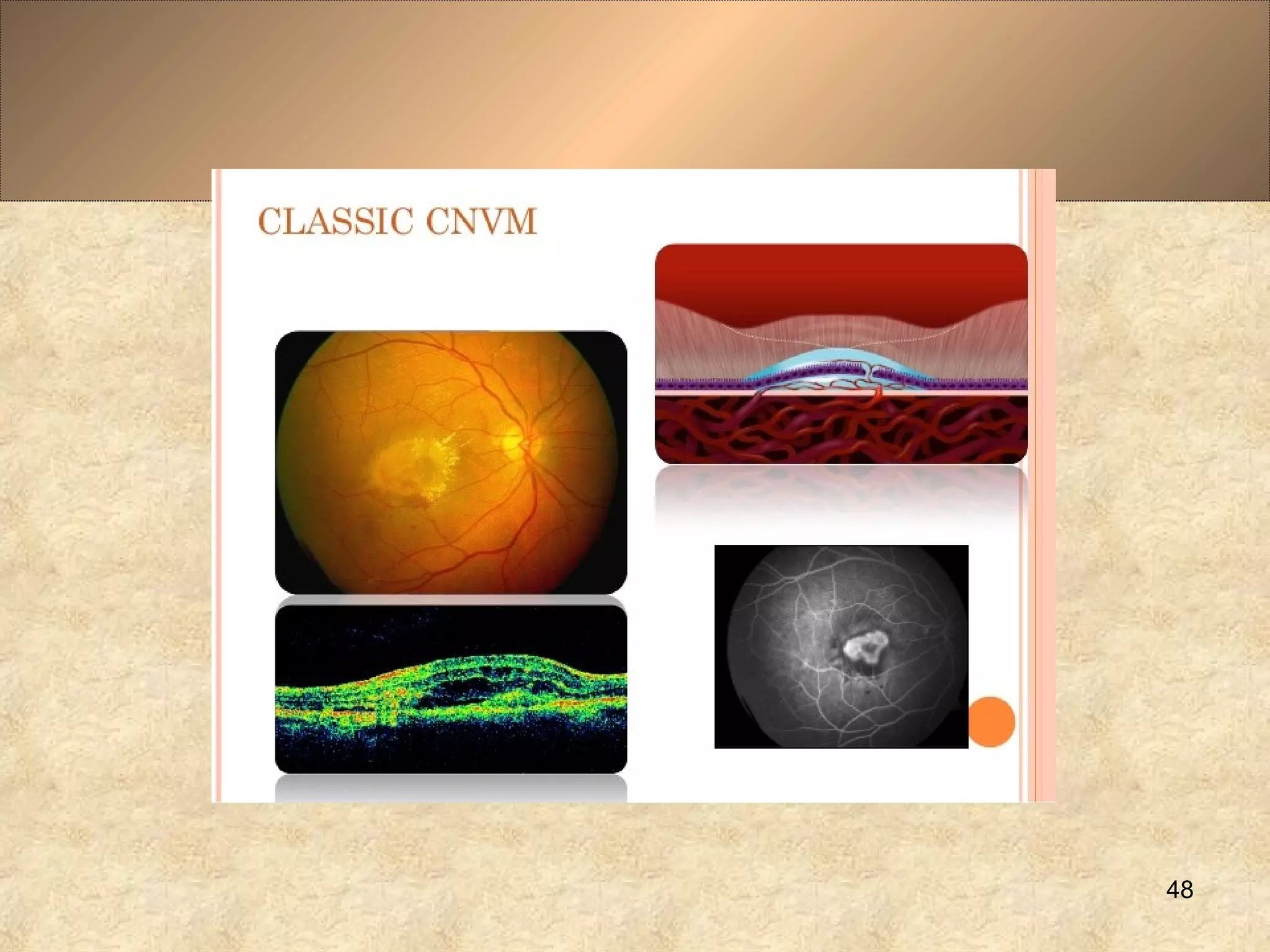 CLASSIC CNVM

48